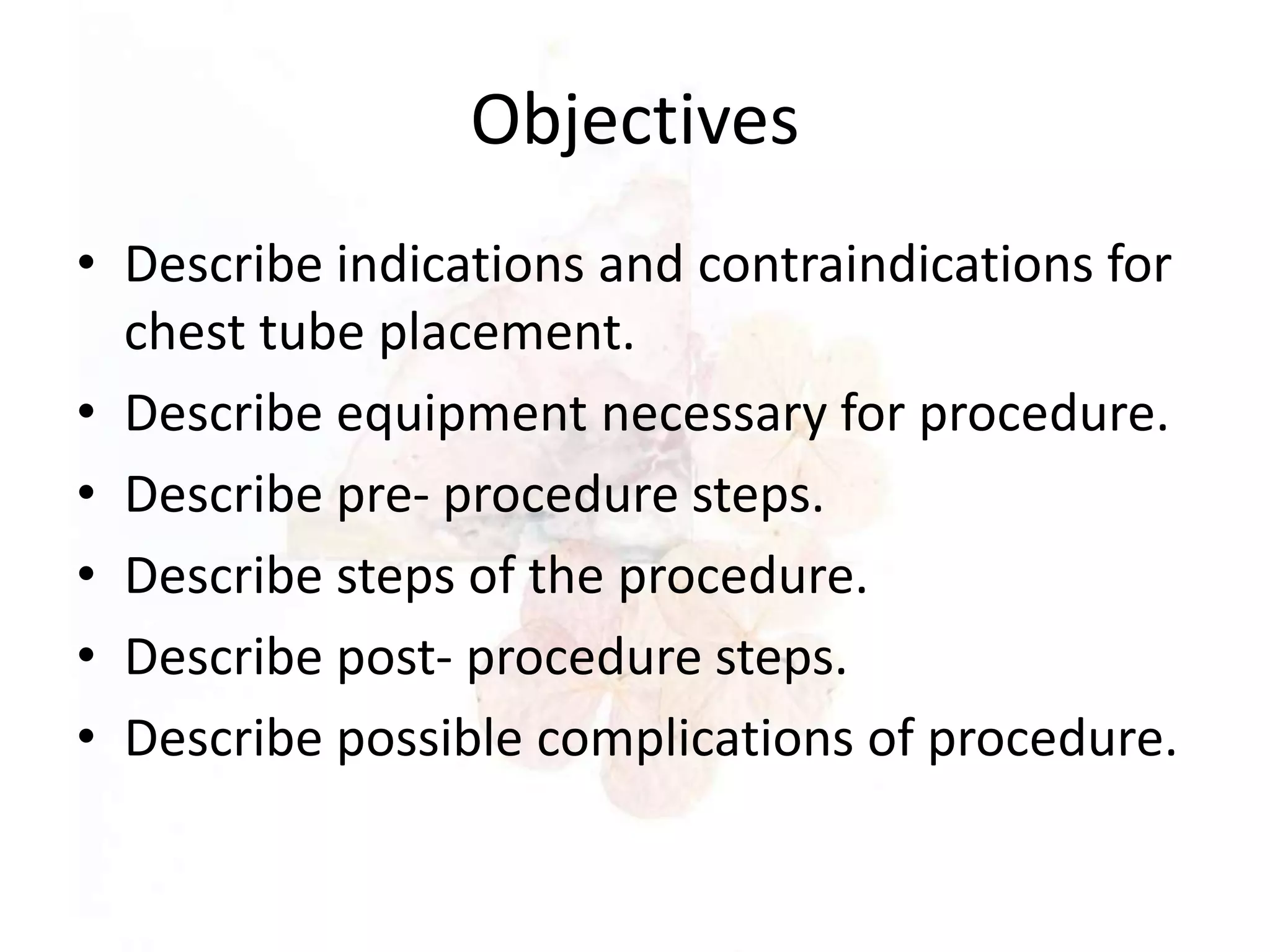 Objectives

• Describe indications and contraindications for chest tube placement.
• Describe equipment necessary for procedure.
• Describe pre- procedure steps.
• Describe steps of the procedure.
• Describe post- procedure steps.
• Describe possible complications of procedure.